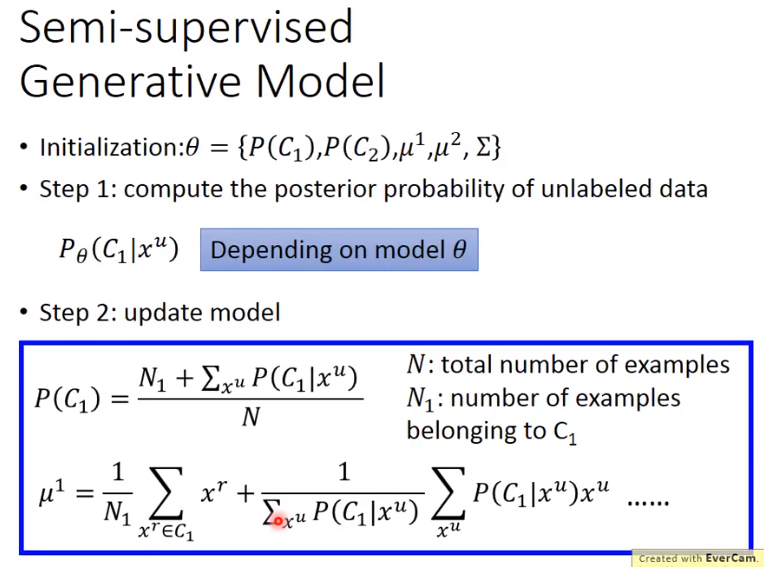 Semi-supervised Generative Model

• Initialization: $\theta = \{P(C_1), P(C_2), \mu^1, \mu^2, \Sigma\}$

• Step 1: compute the posterior probability of unlabeled data

$P_\theta(C_1|x^u)$ Depending on model $\theta$

• Step 2: update model

$P(C_1) = \frac{N_1 + \sum_{x^u} P(C_1|x^u)}{N}$

$N$: total number of examples
$N_1$: number of examples belonging to $C_1$

$\mu^1 = \frac{1}{N_1} \sum_{x^r \in C_1} x^r + \frac{1}{\sum_{x^u} P(C_1|x^u)} \sum_{x^u} P(C_1|x^u) x^u$ ……

Created with EverCam.